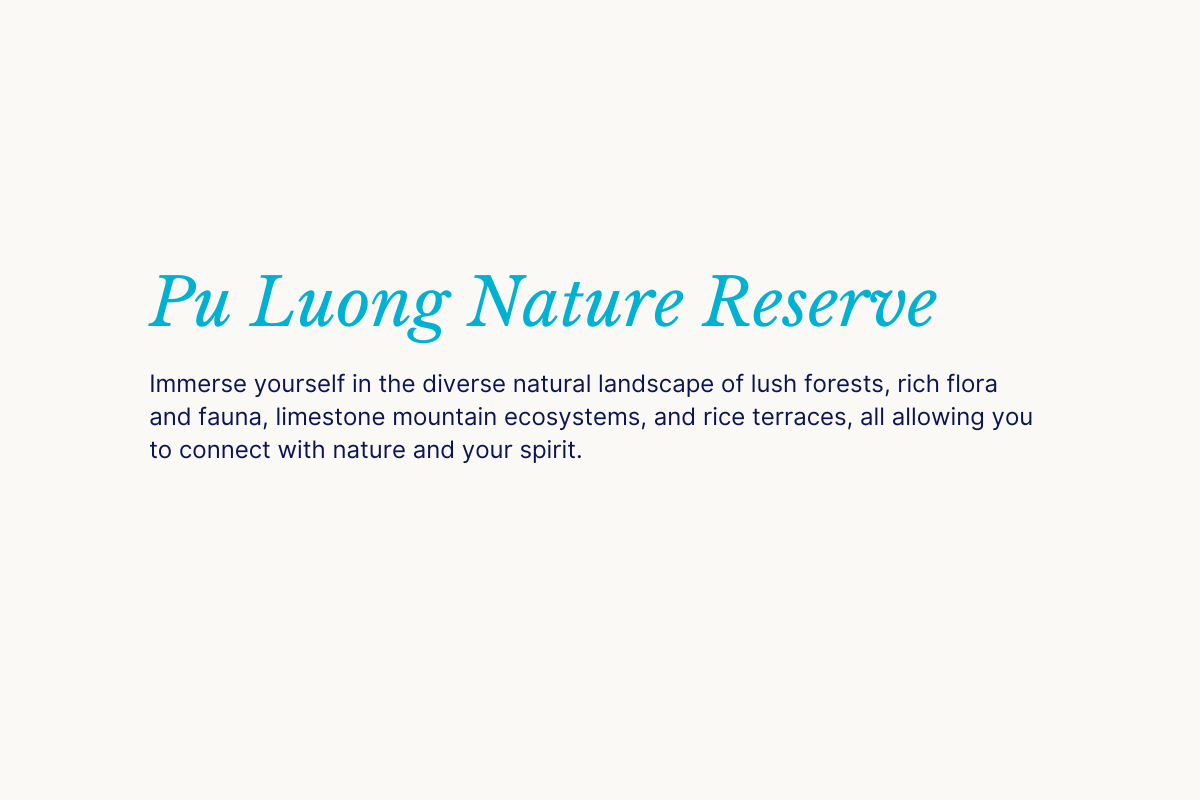 Pu Luong Nature Reserve

Immerse yourself in the diverse natural landscape of lush forests, rich flora and fauna, limestone mountain ecosystems, and rice terraces, all allowing you to connect with nature and your spirit.